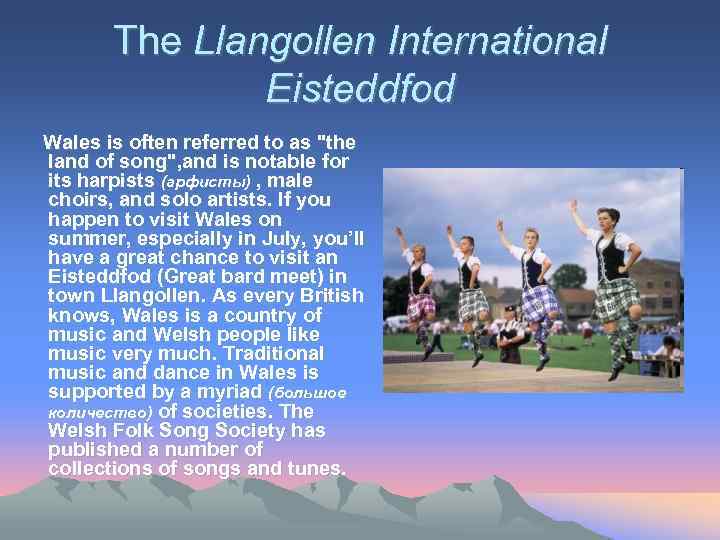 The Llangollen International Eisteddfod

Wales is often referred to as "the land of song",and is notable for its harpists (арфисты) , male choirs, and solo artists. If you happen to visit Wales on summer, especially in July, you'll have a great chance to visit an Eisteddfod (Great bard meet) in town Llangollen. As every British knows, Wales is a country of music and Welsh people like music very much. Traditional music and dance in Wales is supported by a myriad (большое количество) of societies. The Welsh Folk Song Society has published a number of collections of songs and tunes.